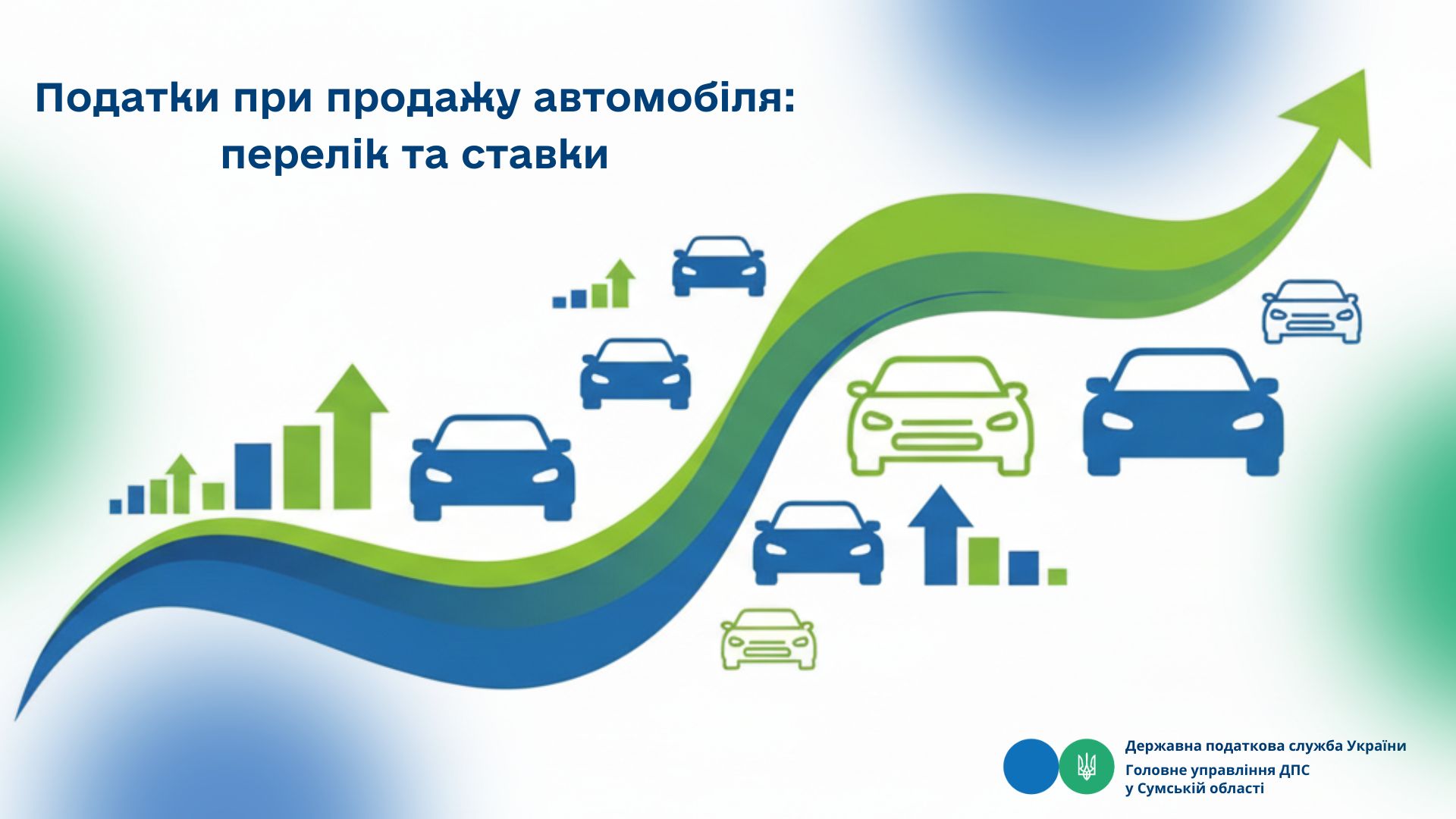 Податки при продажу автомобіля: перелік та ставки

Державна податкова служба України
Головне управління ДПС у Сумській області